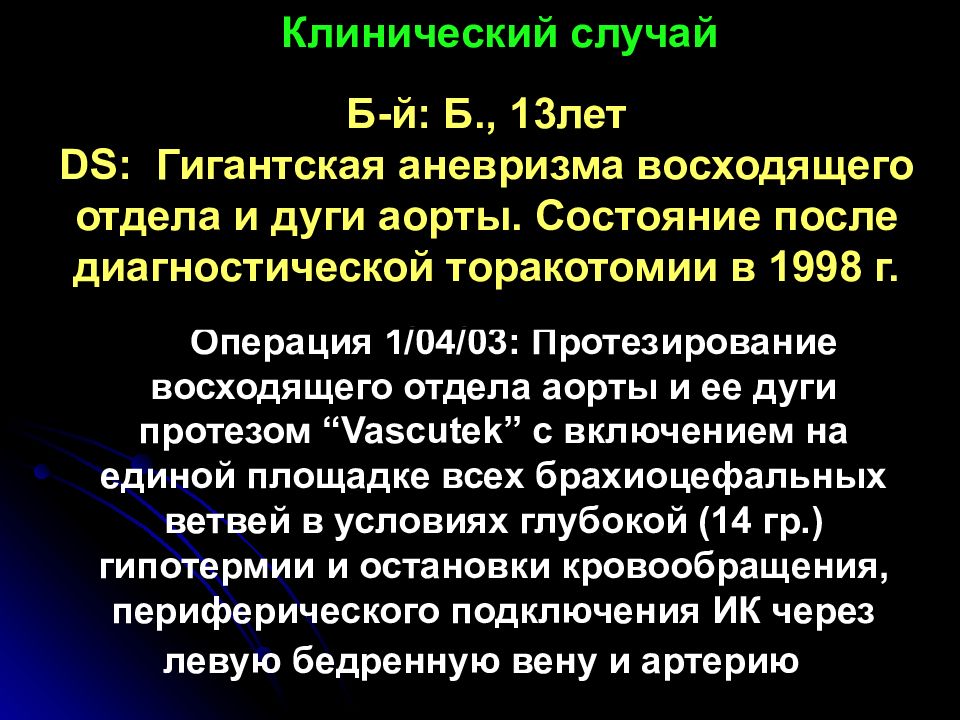 Клинический случай

Б-й: Б., 13лет
DS: Гигантская аневризма восходящего отдела и дуги аорты. Состояние после диагностической торакотомии в 1998 г.

Операция 1/04/03: Протезирование восходящего отдела аорты и ее дуги протезом “Vascutek” с включением на единой площадке всех брахиоцефальных ветвей в условиях глубокой (14 гр.) гипотермии и остановки кровообращения, периферического подключения ИК через левую бедренную вену и артерию